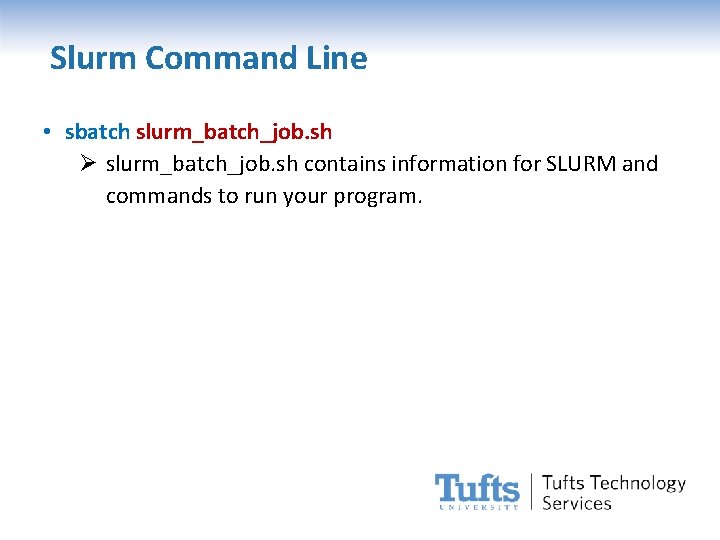 Slurm Command Line

• sbatch slurm_batch_job.sh

➢ slurm_batch_job.sh contains information for SLURM and commands to run your program.

Tufts UNIVERSITY | Tufts Technology Services